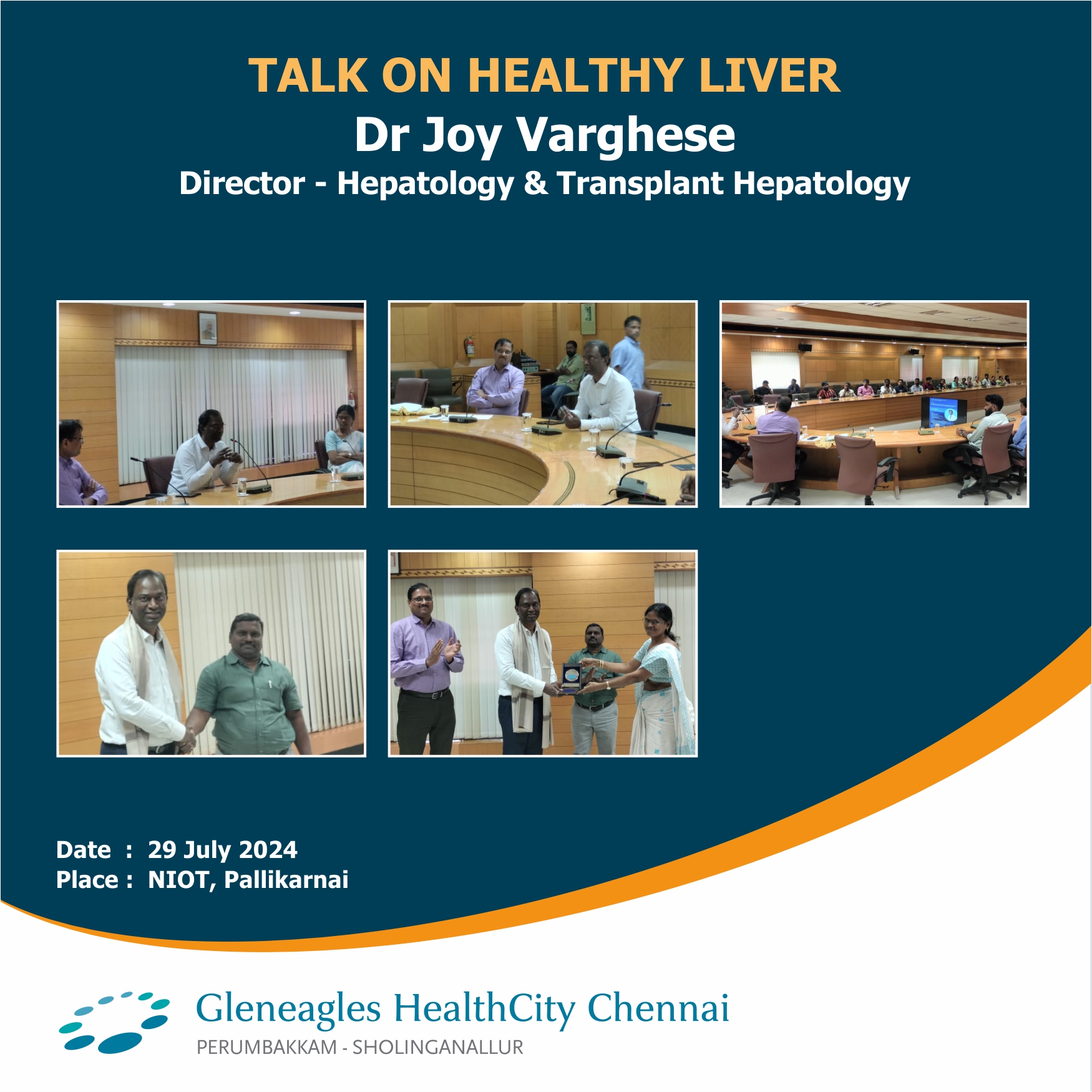 TALK ON HEALTHY LIVER
Dr Joy Varghese
Director - Hepatology & Transplant Hepatology

Date : 29 July 2024
Place : NIOT, Pallikarnai

Gleneagles HealthCity Chennai
PERUMBAKKAM - SHOLINGANALLUR